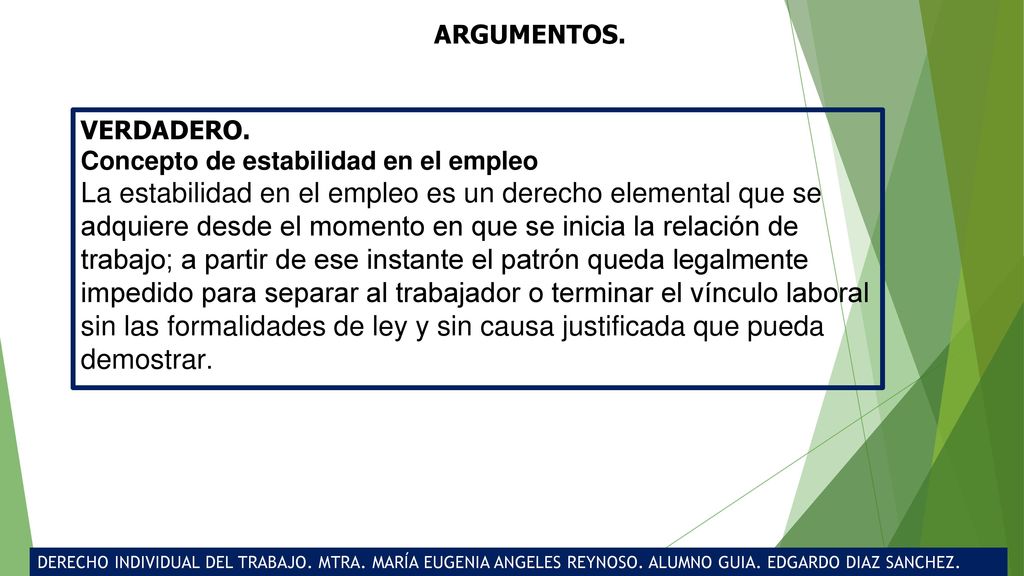 ARGUMENTOS.

VERDADERO.
Concepto de estabilidad en el empleo
La estabilidad en el empleo es un derecho elemental que se adquiere desde el momento en que se inicia la relación de trabajo; a partir de ese instante el patrón queda legalmente impedido para separar al trabajador o terminar el vínculo laboral sin las formalidades de ley y sin causa justificada que pueda demostrar.

DERECHO INDIVIDUAL DEL TRABAJO. MTRA. MARÍA EUGENIA ANGELES REYNOSO. ALUMNO GUIA. EDGARDO DIAZ SANCHEZ.